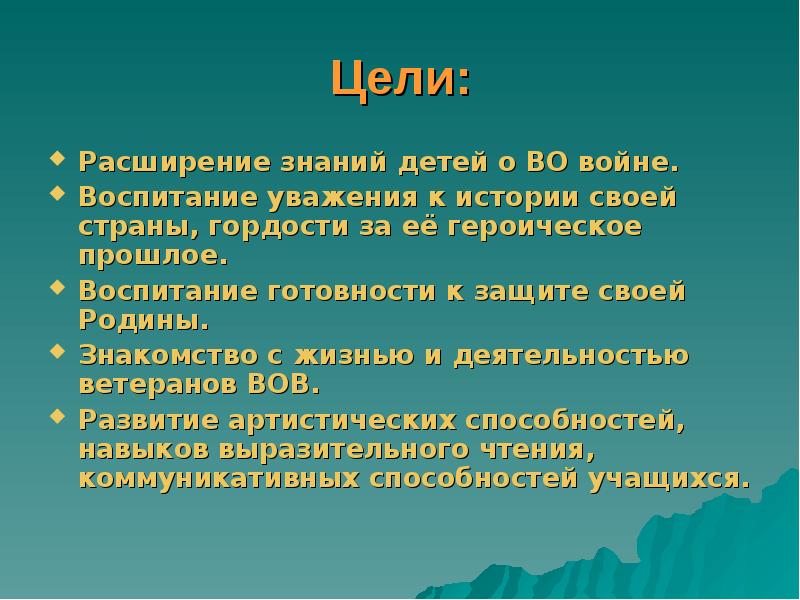 Цели:

Расширение знаний детей о ВО войне.

Воспитание уважения к истории своей страны, гордости за её героическое прошлое.

Воспитание готовности к защите своей Родины.

Знакомство с жизнью и деятельностью ветеранов ВОВ.

Развитие артистических способностей, навыков выразительного чтения, коммуникативных способностей учащихся.